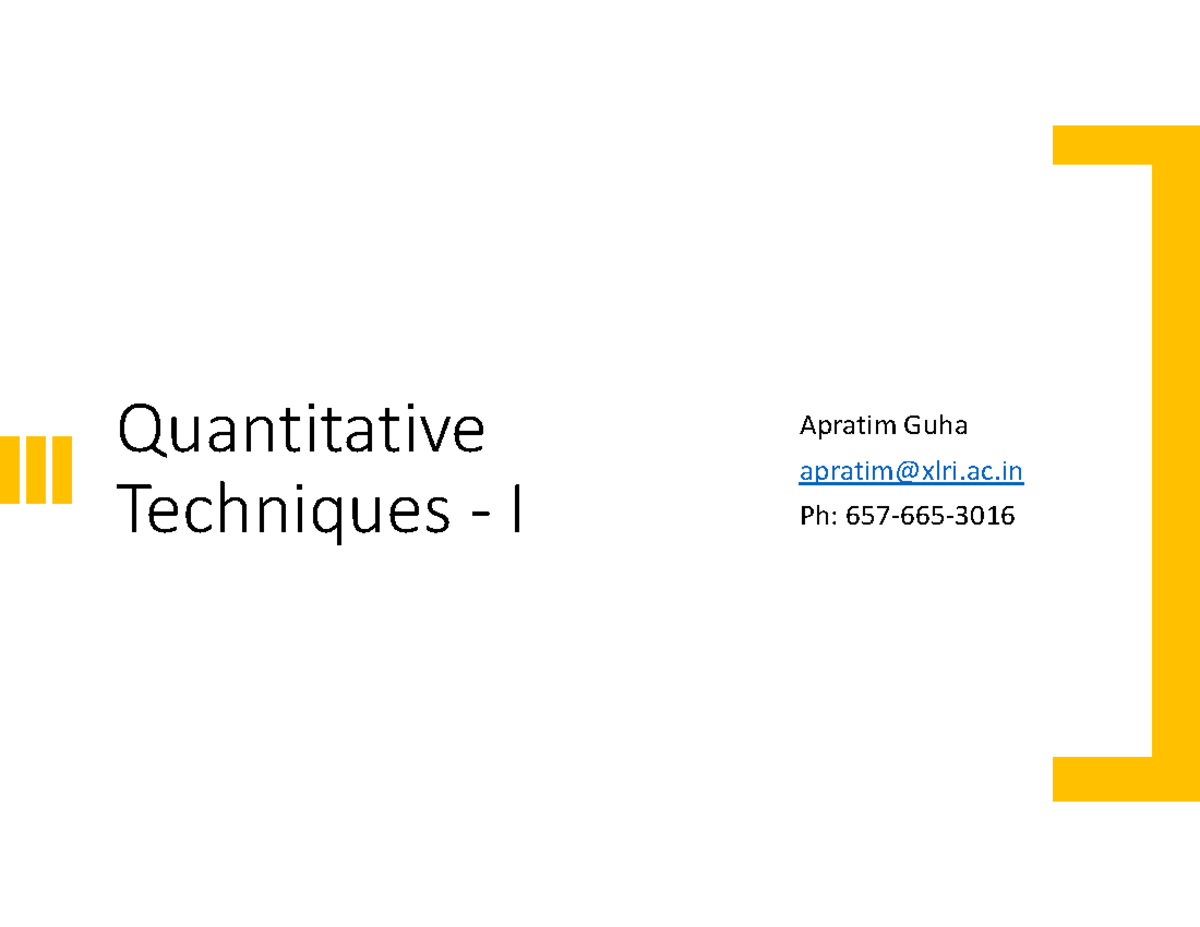 Quantitative Techniques - I

Apratim Guha

apratim@xlri.ac.in

Ph: 657-665-3016